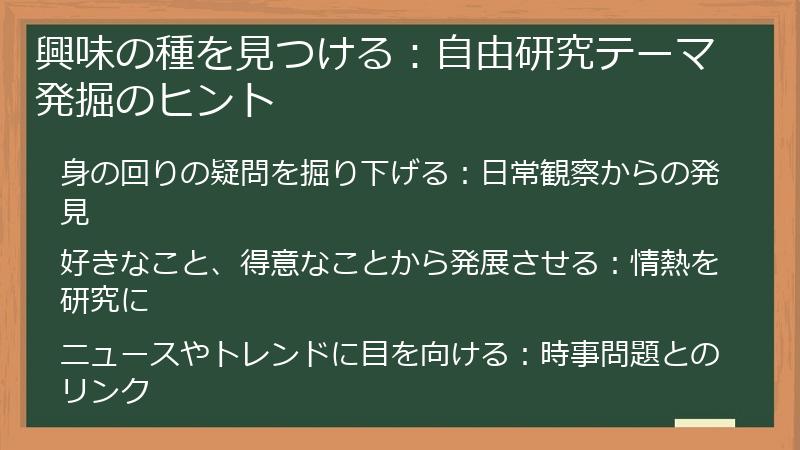 興味の種を見つける：自由研究テーマ発掘のヒント

身の回りの疑問を掘り下げる：日常観察からの発見

好きなこと、得意なことから発展させる：情熱を研究に

ニュースやトレンドに目を向ける：時事問題とのリンク